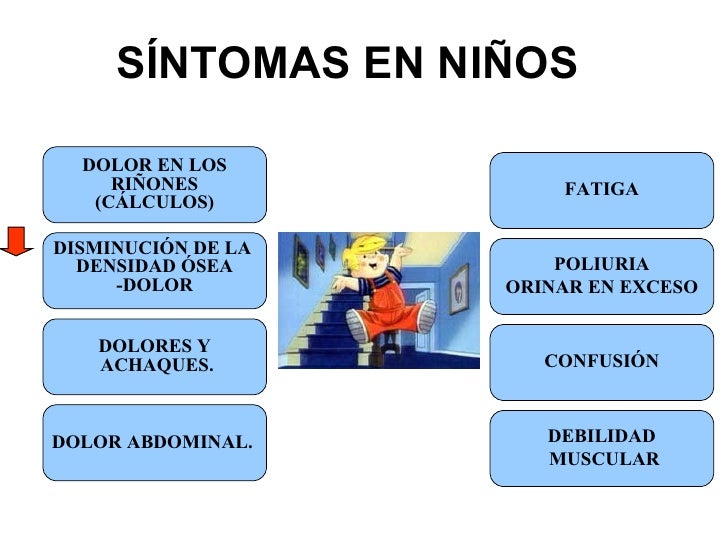 SÍNTOMAS EN NIÑOS

DOLOR EN LOS RIÑONES (CÁLCULOS)

DISMINUCIÓN DE LA DENSIDAD ÓSEA -DOLOR

DOLORES Y ACHAQUES.

DOLOR ABDOMINAL.

FATIGA

POLIURIA ORINAR EN EXCESO

CONFUSIÓN

DEBILIDAD MUSCULAR